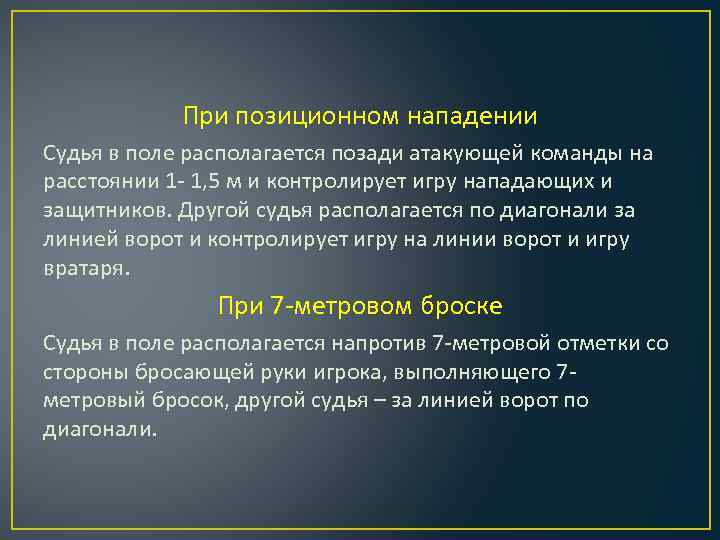 При позиционном нападении

Судья в поле располагается позади атакующей команды на расстоянии 1- 1,5 м и контролирует игру нападающих и защитников. Другой судья располагается по диагонали за линией ворот и контролирует игру на линии ворот и игру вратаря.

При 7-метровом броске

Судья в поле располагается напротив 7-метровой отметки со стороны бросающей руки игрока, выполняющего 7-метровый бросок, другой судья – за линией ворот по диагонали.